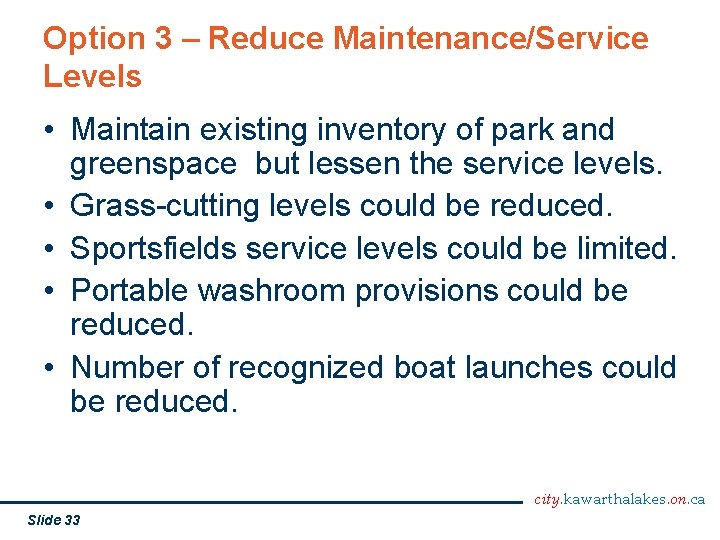 Option 3 – Reduce Maintenance/Service Levels

• Maintain existing inventory of park and greenspace but lessen the service levels.
• Grass-cutting levels could be reduced.
• Sportsfields service levels could be limited.
• Portable washroom provisions could be reduced.
• Number of recognized boat launches could be reduced.

city.kawarthalakes.on.ca

Slide 33